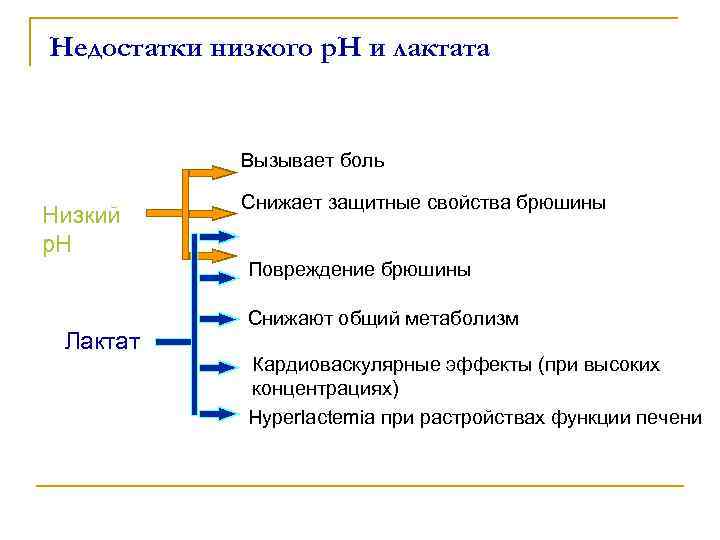 Недостатки низкого pH и лактата

Низкий pH

Лактат

Вызывает боль

Снижает защитные свойства брюшины

Повреждение брюшины

Снижают общий метаболизм

Кардиоваскулярные эффекты (при высоких концентрациях)

Hyperlactemia при растройствах функции печени